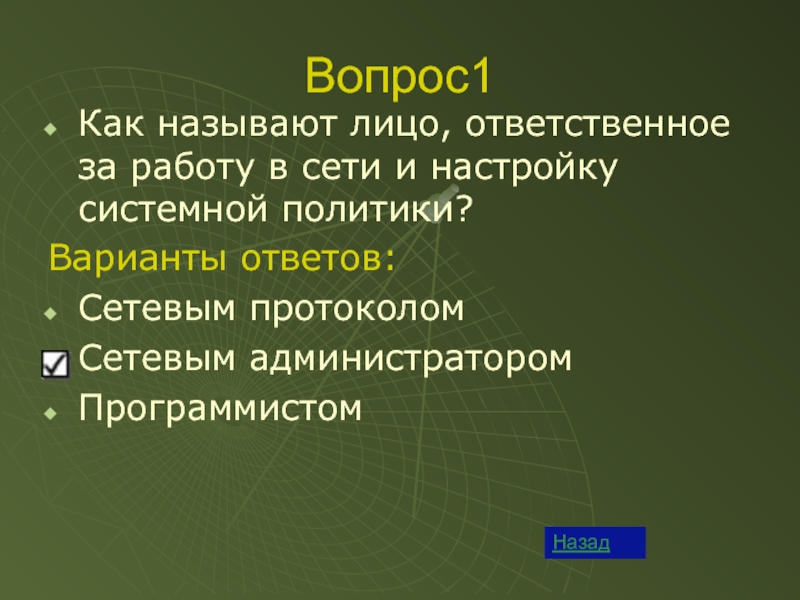 Вопрос1

Как называют лицо, ответственное за работу в сети и настройку системной политики?

Варианты ответов:

Сетевым протоколом

Сетевым администратором

Программистом

Назад